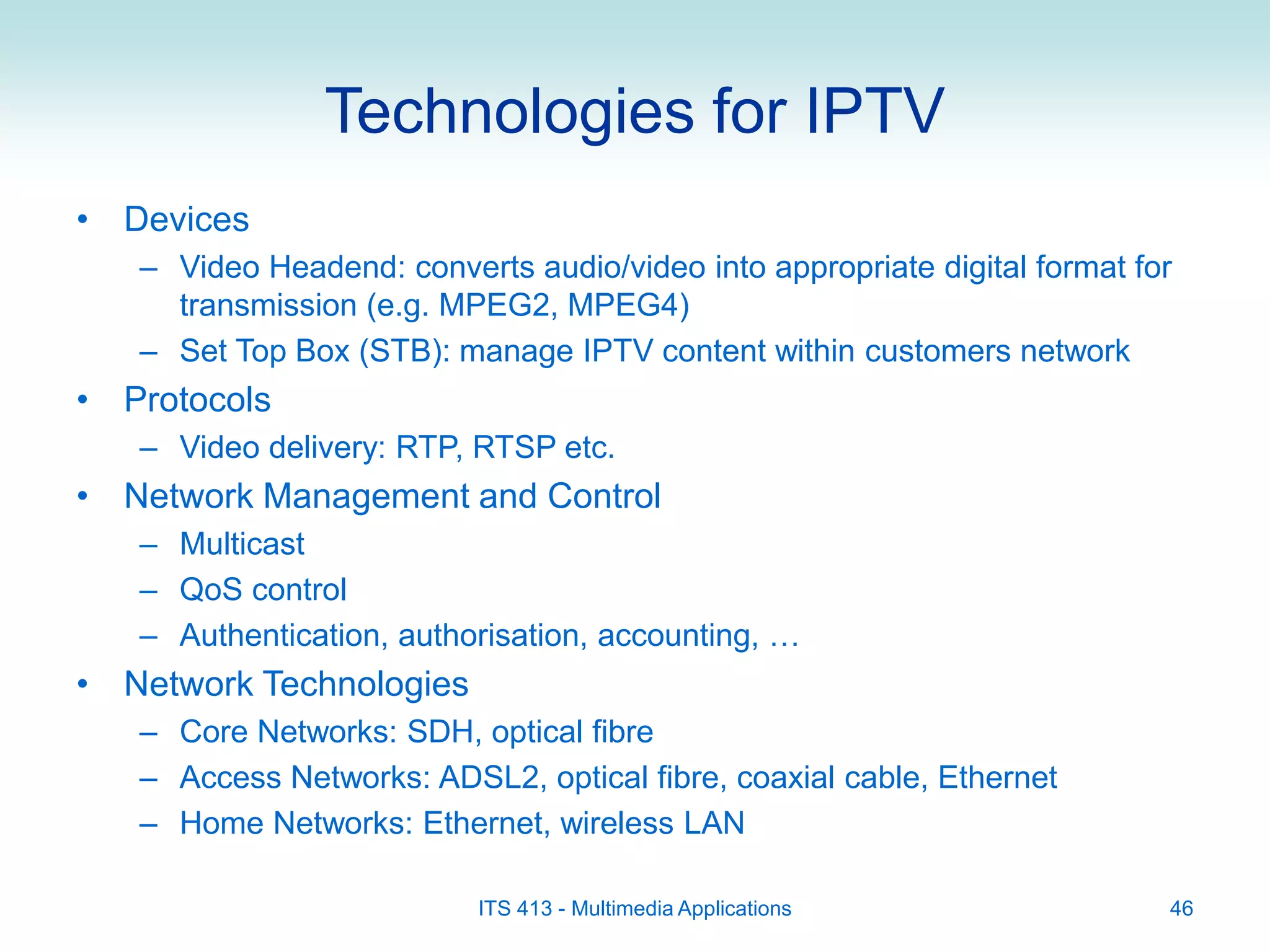 Technologies for IPTV

• Devices
  – Video Headend: converts audio/video into appropriate digital format for transmission (e.g. MPEG2, MPEG4)
  – Set Top Box (STB): manage IPTV content within customers network
• Protocols
  – Video delivery: RTP, RTSP etc.
• Network Management and Control
  – Multicast
  – QoS control
  – Authentication, authorisation, accounting, …
• Network Technologies
  – Core Networks: SDH, optical fibre
  – Access Networks: ADSL2, optical fibre, coaxial cable, Ethernet
  – Home Networks: Ethernet, wireless LAN

ITS 413 - Multimedia Applications

46